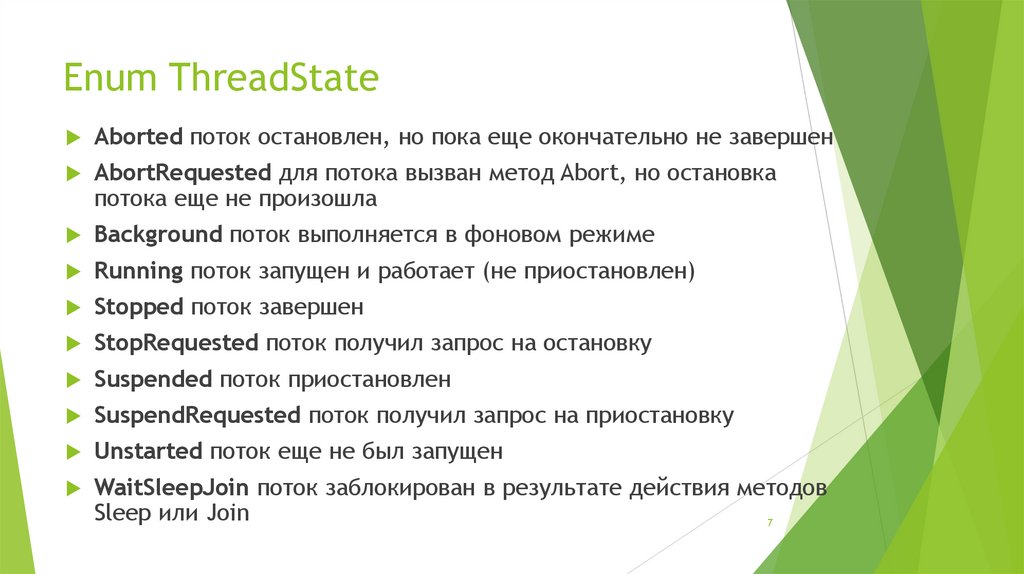 Enum ThreadState

Aborted поток остановлен, но пока еще окончательно не завершен

AbortRequested для потока вызван метод Abort, но остановка потока еще не произошла

Background поток выполняется в фоновом режиме

Running поток запущен и работает (не приостановлен)

Stopped поток завершен

StopRequested поток получил запрос на остановку

Suspended поток приостановлен

SuspendRequested поток получил запрос на приостановку

Unstarted поток еще не был запущен

WaitSleepJoin поток заблокирован в результате действия методов Sleep или Join

7